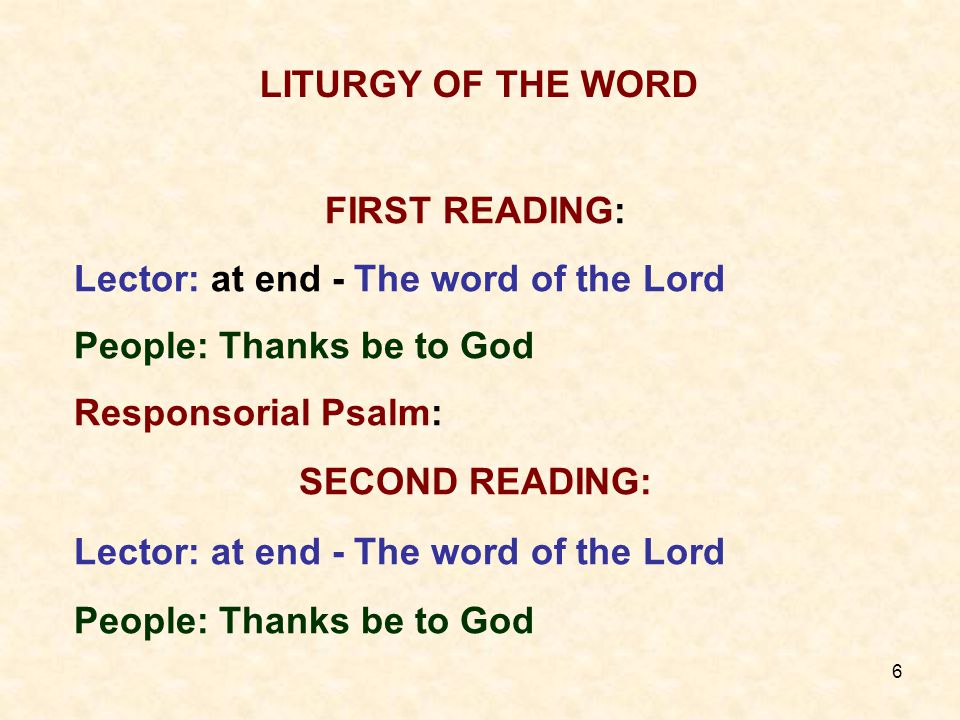 LITURGY OF THE WORD

FIRST READING:

Lector: at end - The word of the Lord

People: Thanks be to God

Responsorial Psalm:

SECOND READING:

Lector: at end - The word of the Lord

People: Thanks be to God

6